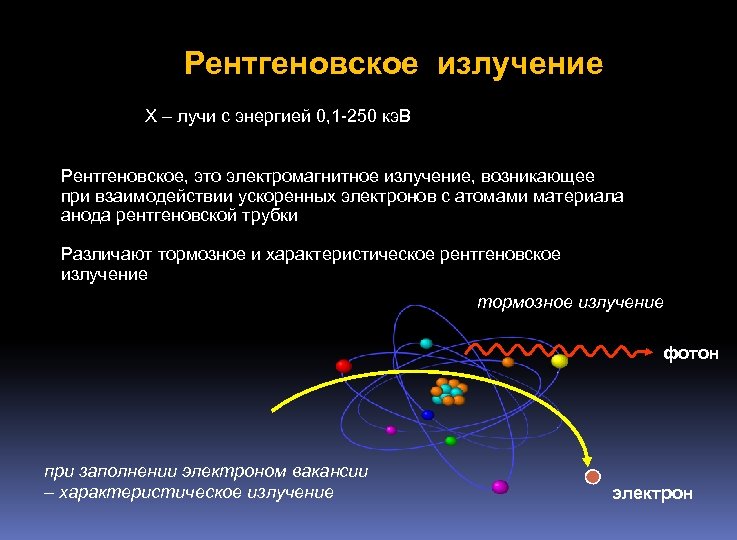 Рентгеновское излучение

Х – лучи с энергией 0,1-250 кэВ

Рентгеновское, это электромагнитное излучение, возникающее при взаимодействии ускоренных электронов с атомами материала анода рентгеновской трубки

Различают тормозное и характеристическое рентгеновское излучение

тормозное излучение

фотон

при заполнении электроном вакансии – характеристическое излучение

электрон